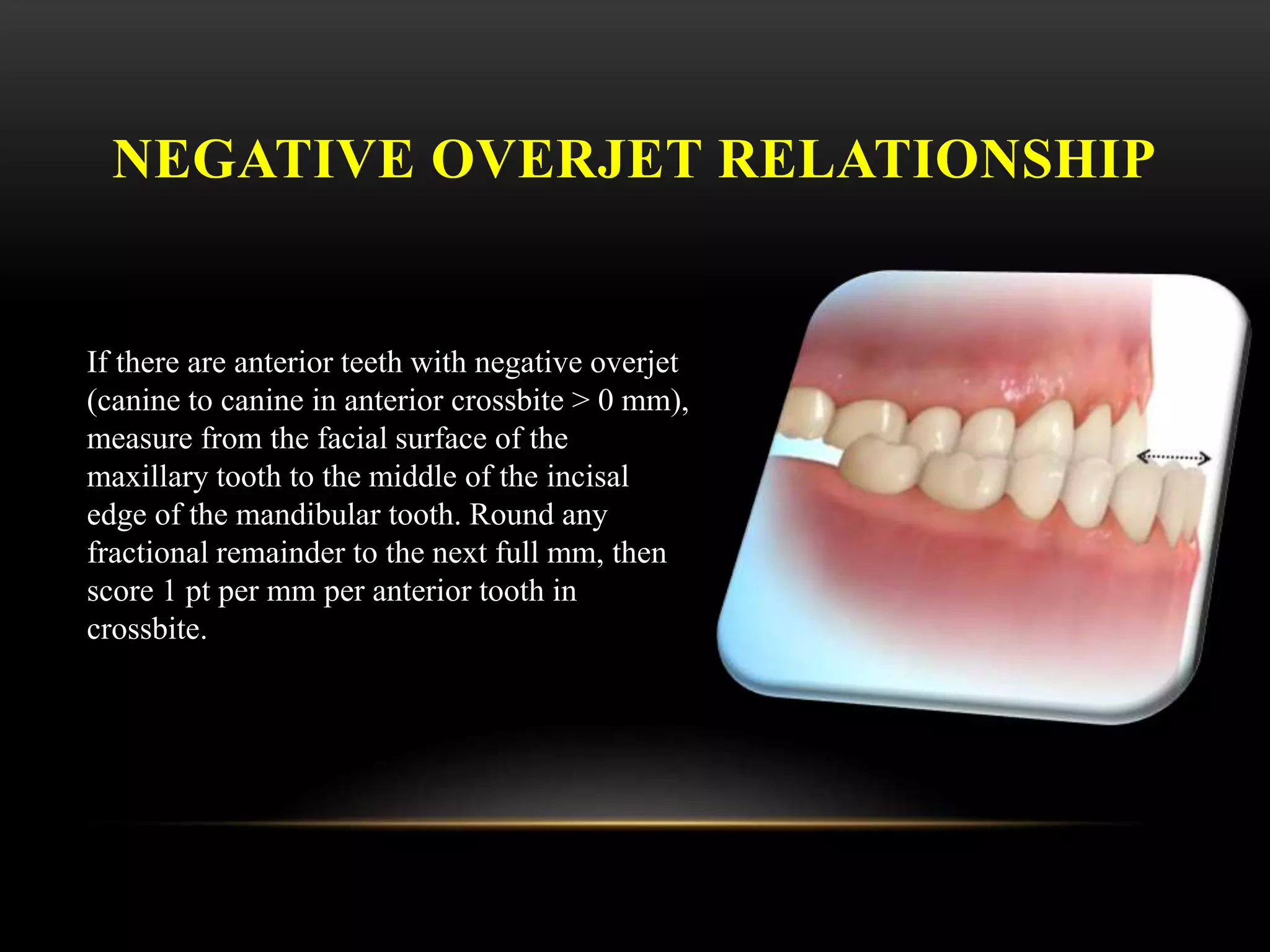 NEGATIVE OVERJET RELATIONSHIP

If there are anterior teeth with negative overjet (canine to canine in anterior crossbite > 0 mm), measure from the facial surface of the maxillary tooth to the middle of the incisal edge of the mandibular tooth. Round any fractional remainder to the next full mm, then score 1 pt per mm per anterior tooth in crossbite.